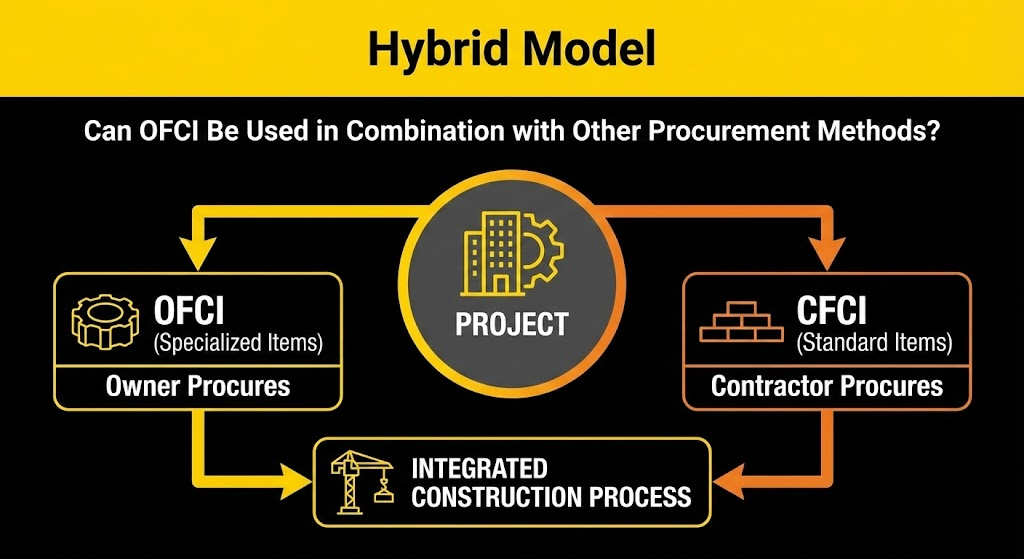 Hybrid Model

Can OFCI Be Used in Combination with Other Procurement Methods?

OFCI
(Specialized Items)
Owner Procures

PROJECT

CFCI
(Standard Items)
Contractor Procures

INTEGRATED
CONSTRUCTION PROCESS